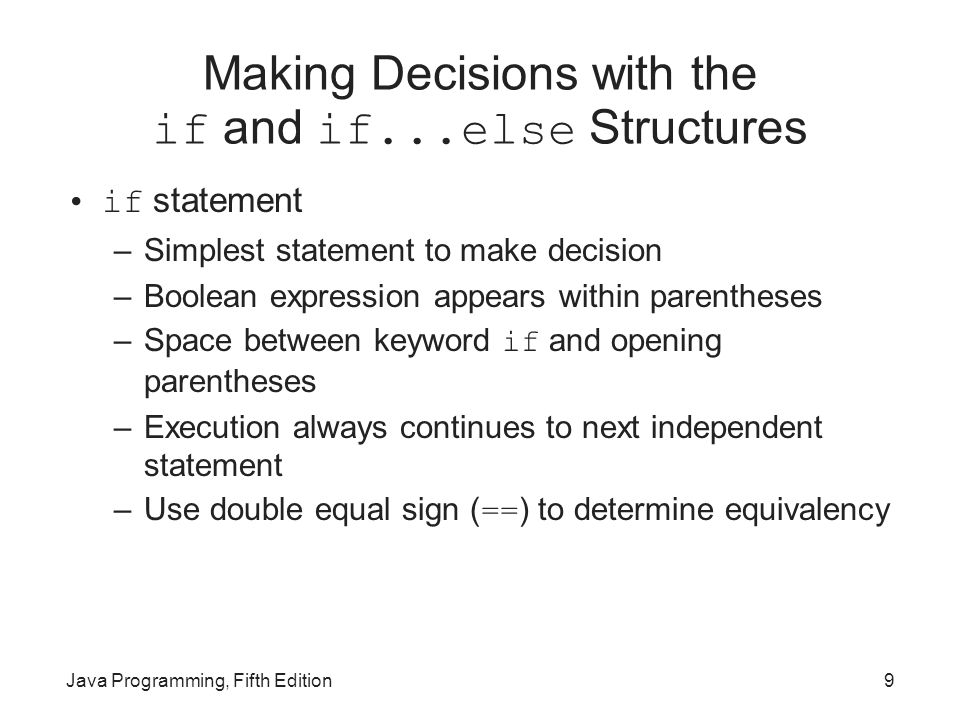 Making Decisions with the if and if...else Structures

• if statement
  – Simplest statement to make decision
  – Boolean expression appears within parentheses
  – Space between keyword if and opening parentheses
  – Execution always continues to next independent statement
  – Use double equal sign (==) to determine equivalency

Java Programming, Fifth Edition

9